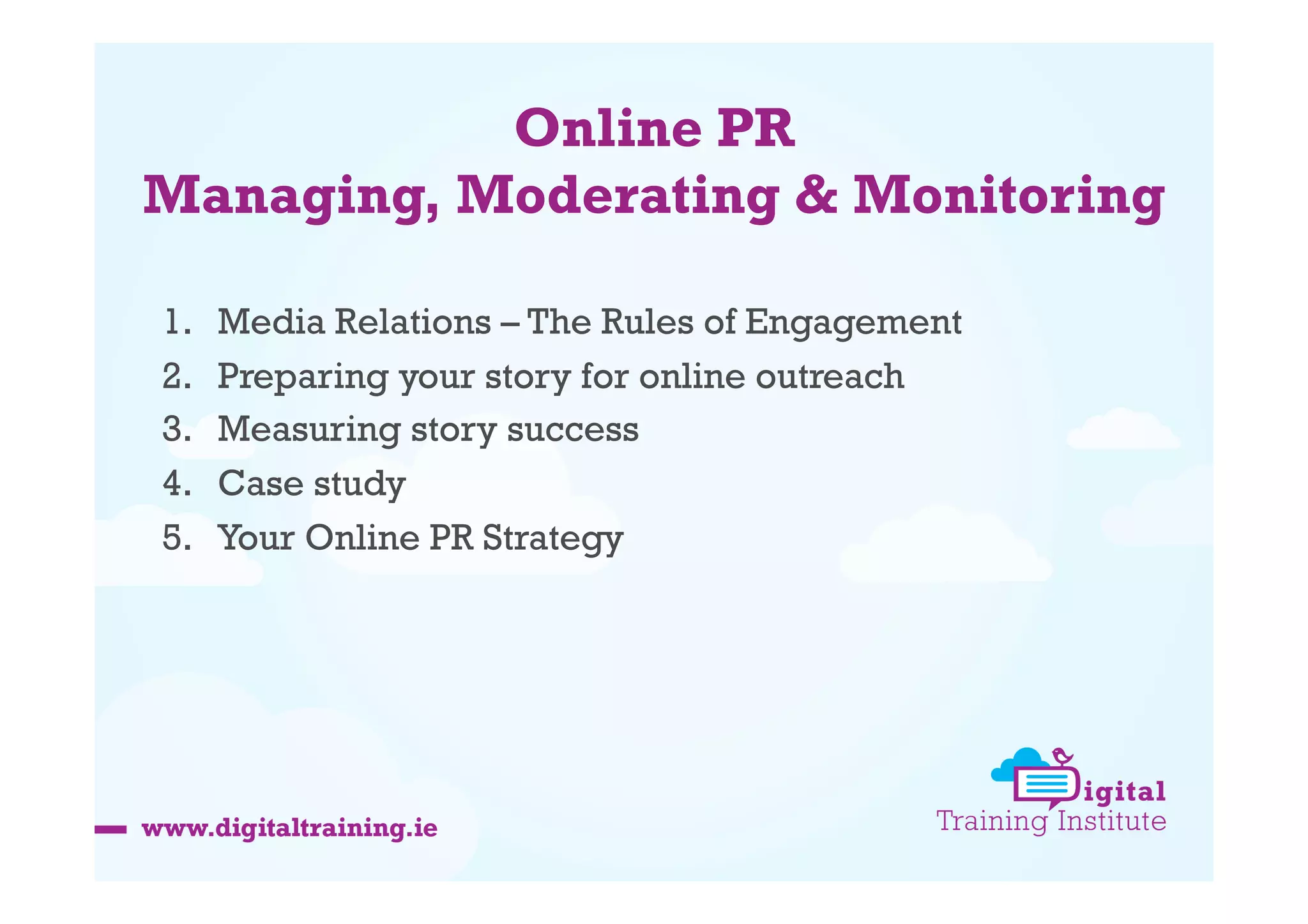 Online PR
Managing, Moderating & Monitoring

1. Media Relations – The Rules of Engagement
2. Preparing your story for online outreach
3. Measuring story success
4. Case study
5. Your Online PR Strategy

www.digitaltraining.ie

Digital
Training Institute